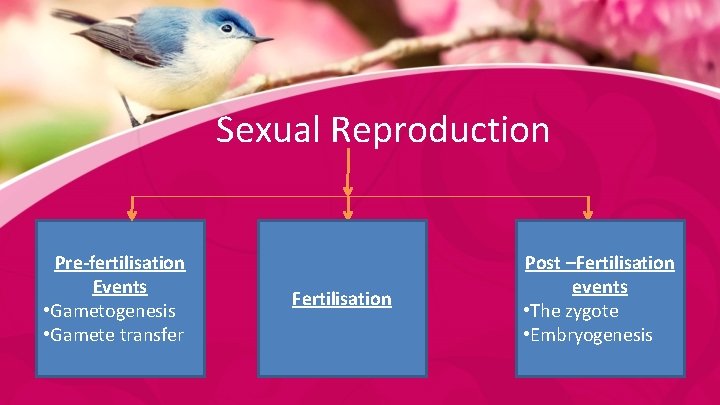 Sexual Reproduction

Pre-fertilisation Events
•Gametogenesis
•Gamete transfer

Fertilisation

Post –Fertilisation events
•The zygote
•Embryogenesis